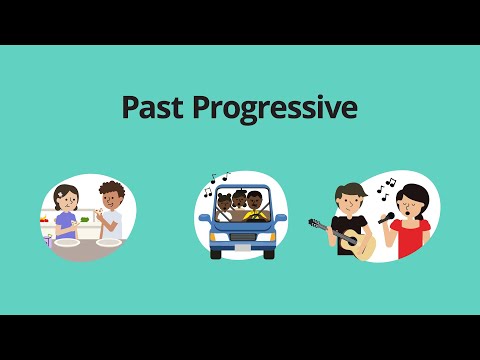 Past Progressive